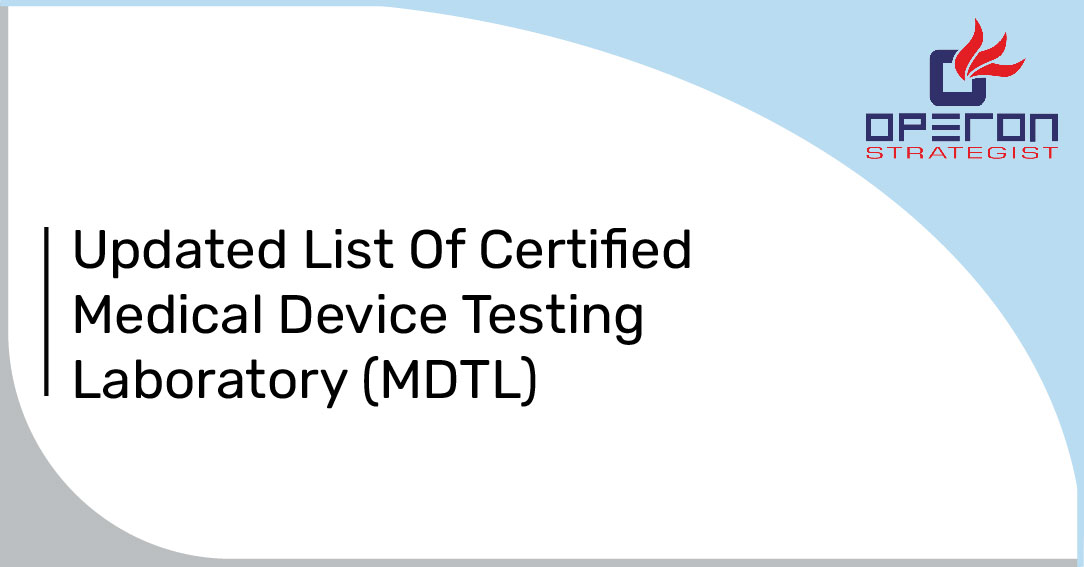 OPERON
STRATEGIST

Updated List Of Certified Medical Device Testing Laboratory (MDTL)